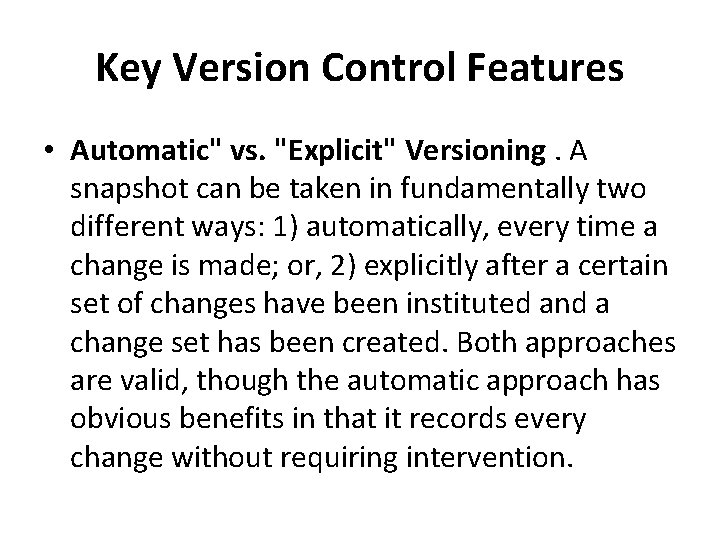 Key Version Control Features

• Automatic" vs. "Explicit" Versioning . A snapshot can be taken in fundamentally two different ways: 1) automatically, every time a change is made; or, 2) explicitly after a certain set of changes have been instituted and a change set has been created. Both approaches are valid, though the automatic approach has obvious benefits in that it records every change without requiring intervention.